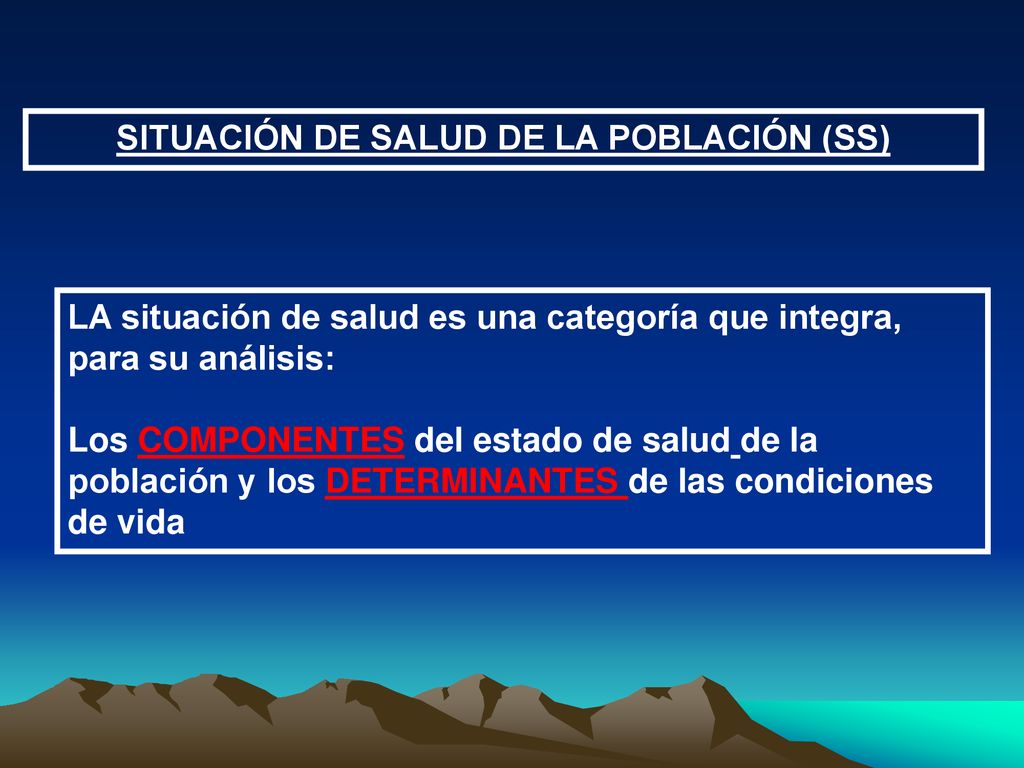 SITUACIÓN DE SALUD DE LA POBLACIÓN (SS)

LA situación de salud es una categoría que integra, para su análisis:

Los COMPONENTES del estado de salud de la población y los DETERMINANTES de las condiciones de vida